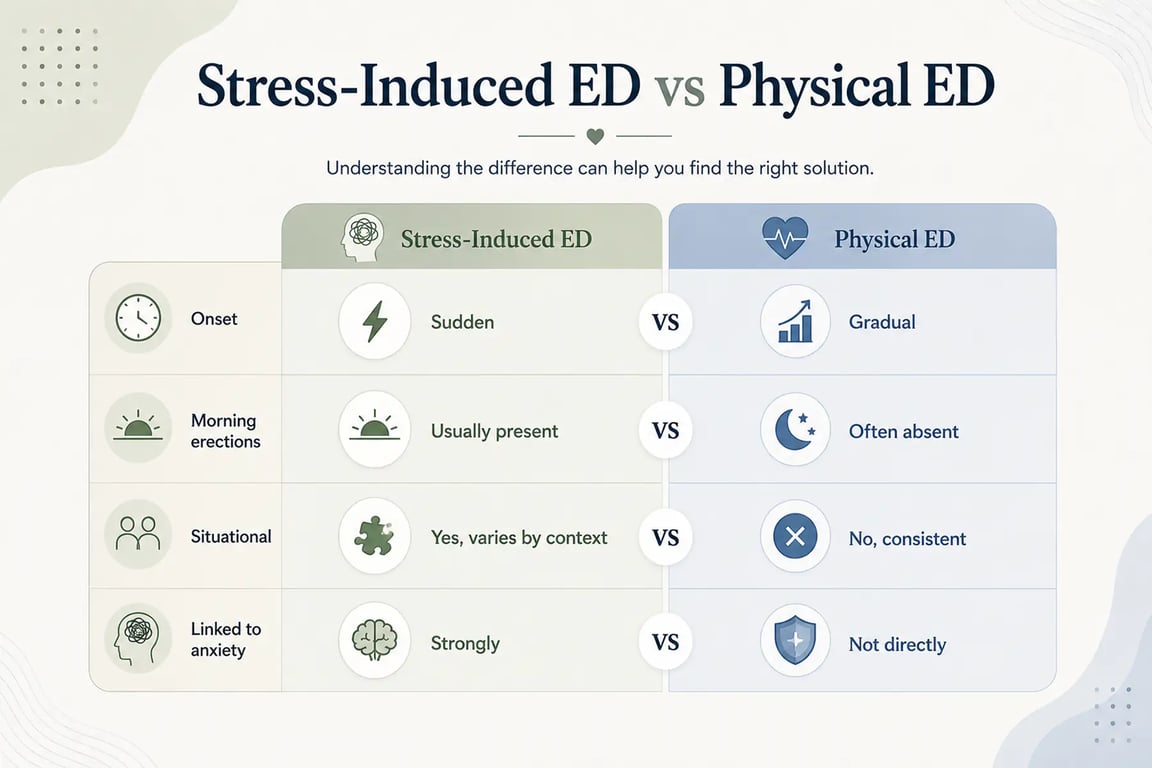 Stress-Induced ED vs Physical ED

Understanding the difference can help you find the right solution.

| | Stress-Induced ED | | Physical ED |
|---|---|---|---|
| Onset | Sudden | VS | Gradual |
| Morning erections | Usually present | VS | Often absent |
| Situational | Yes, varies by context | VS | No, consistent |
| Linked to anxiety | Strongly | VS | Not directly |